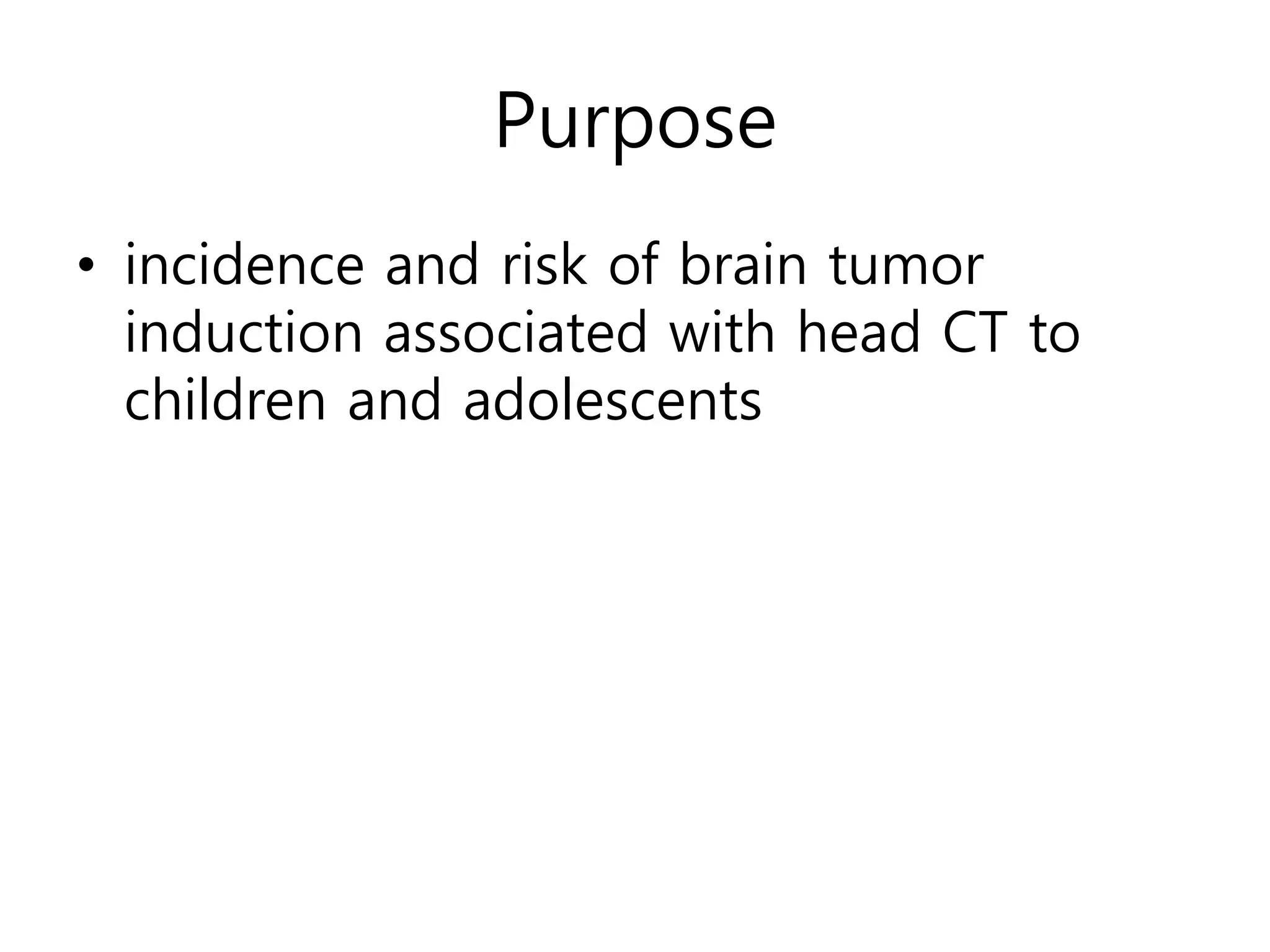 Purpose

• incidence and risk of brain tumor induction associated with head CT to children and adolescents